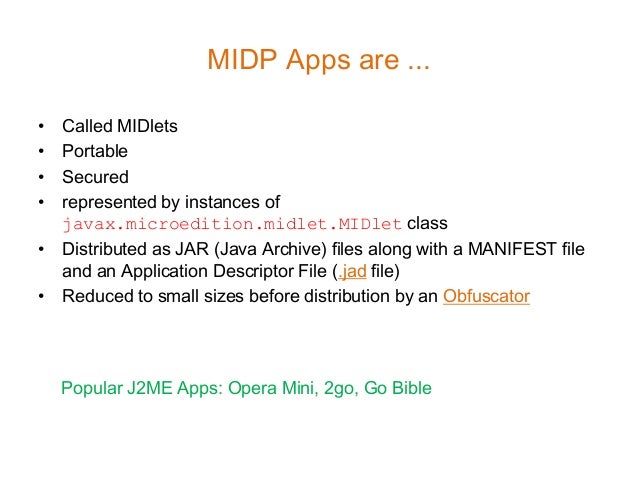 MIDP Apps are ...

• Called MIDlets
• Portable
• Secured
• represented by instances of javax.microedition.midlet.MIDlet class
• Distributed as JAR (Java Archive) files along with a MANIFEST file and an Application Descriptor File (.jad file)
• Reduced to small sizes before distribution by an Obfuscator

Popular J2ME Apps: Opera Mini, 2go, Go Bible